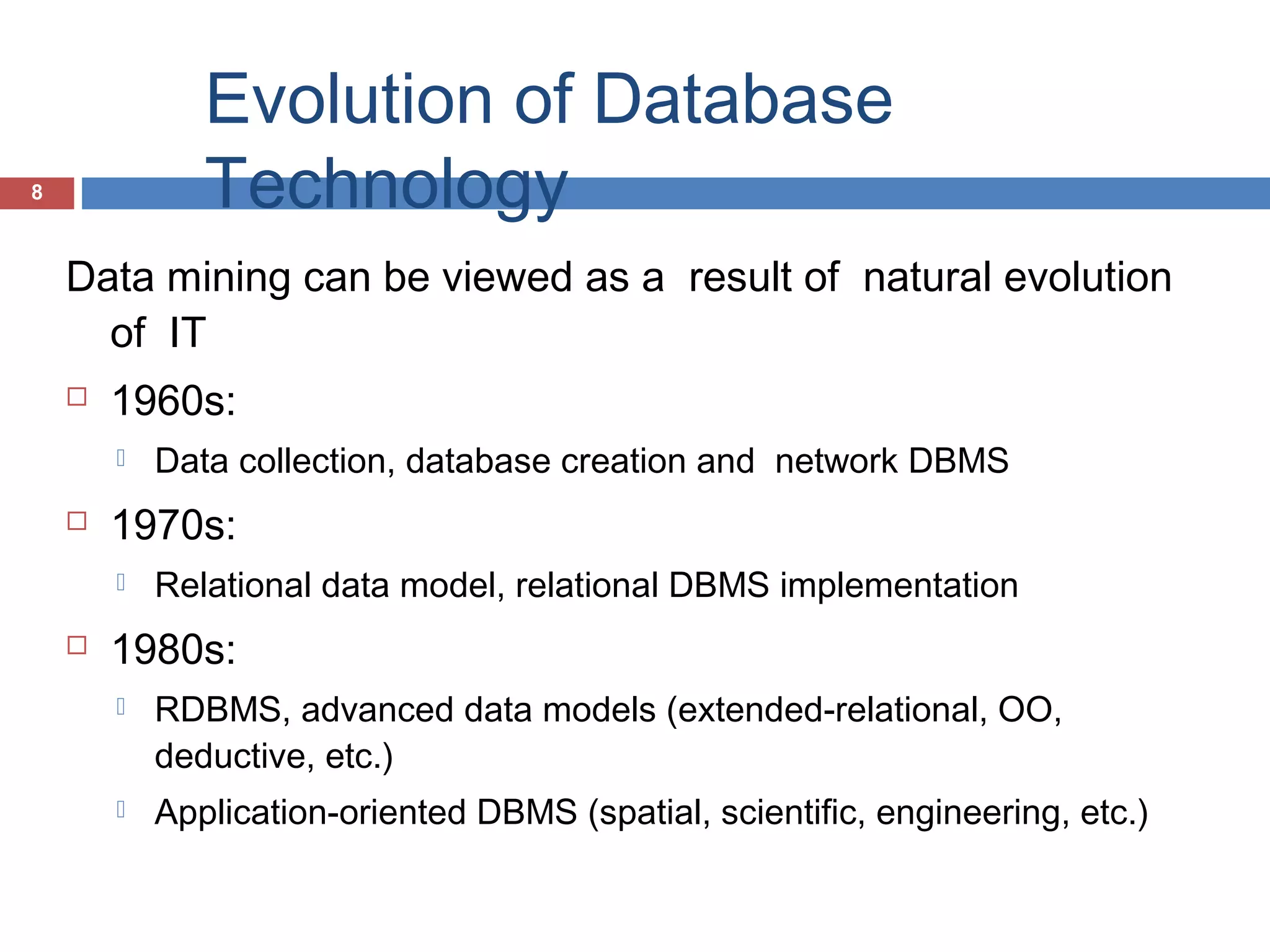 Evolution of Database Technology

8

Data mining can be viewed as a result of natural evolution of IT

1960s:

Data collection, database creation and network DBMS

1970s:

Relational data model, relational DBMS implementation

1980s:

RDBMS, advanced data models (extended-relational, OO, deductive, etc.)

Application-oriented DBMS (spatial, scientific, engineering, etc.)